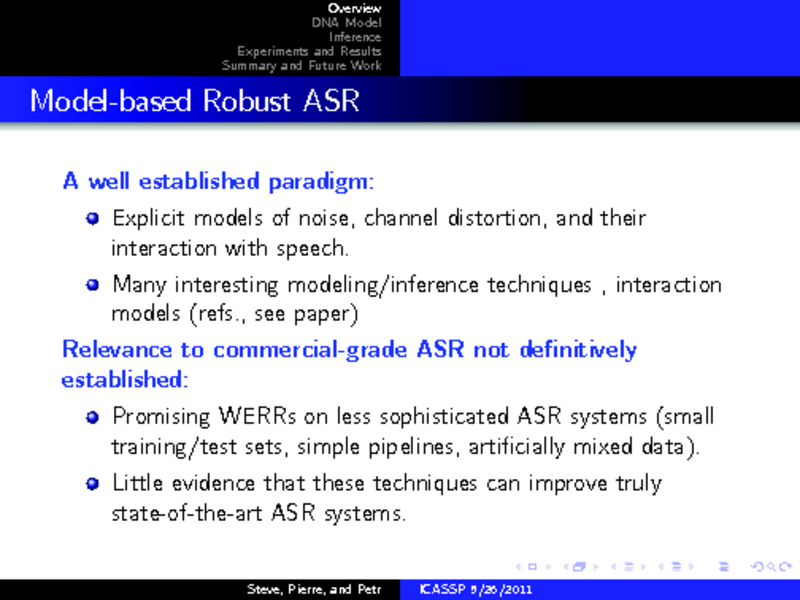 Overview
DNA Model
Inference
Experiments and Results
Summary and Future Work

Model-based Robust ASR

A well established paradigm:

Explicit models of noise, channel distortion, and their interaction with speech.

Many interesting modeling/inference techniques , interaction models (refs., see paper)

Relevance to commercial-grade ASR not definitively established:

Promising WERRs on less sophisticated ASR systems (small training/test sets, simple pipelines, artificially mixed data).

Little evidence that these techniques can improve truly state-of-the-art ASR systems.

Steve, Pierre, and Petr ICASSP 5/26/2011